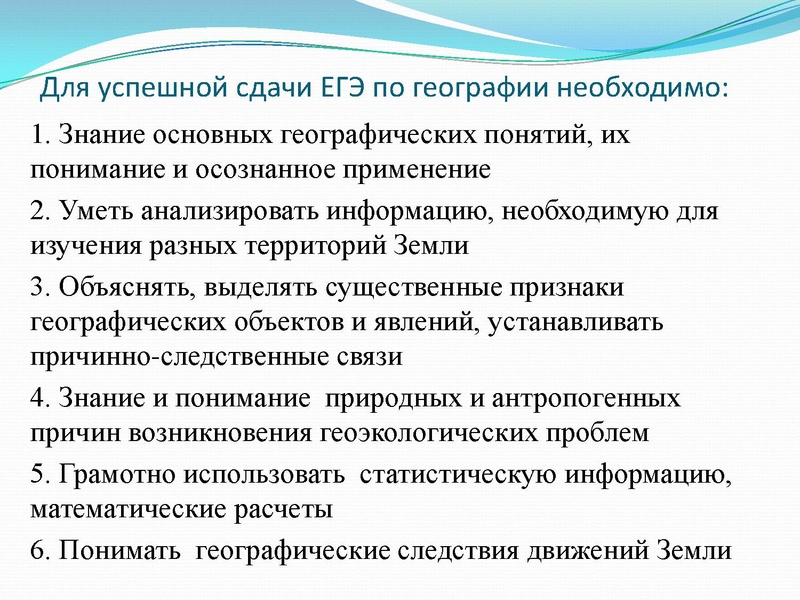 Для успешной сдачи ЕГЭ по географии необходимо:

1. Знание основных географических понятий, их понимание и осознанное применение

2. Уметь анализировать информацию, необходимую для изучения разных территорий Земли

3. Объяснять, выделять существенные признаки географических объектов и явлений, устанавливать причинно-следственные связи

4. Знание и понимание природных и антропогенных причин возникновения геоэкологических проблем

5. Грамотно использовать статистическую информацию, математические расчеты

6. Понимать географические следствия движений Земли